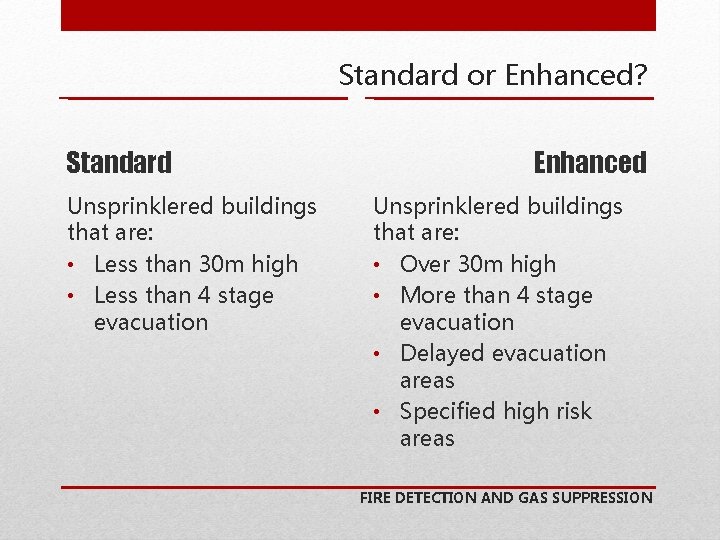 Standard or Enhanced?

Standard

Unsprinklered buildings that are:

• Less than 30m high
• Less than 4 stage evacuation

Enhanced

Unsprinklered buildings that are:

• Over 30m high
• More than 4 stage evacuation
• Delayed evacuation areas
• Specified high risk areas

FIRE DETECTION AND GAS SUPPRESSION